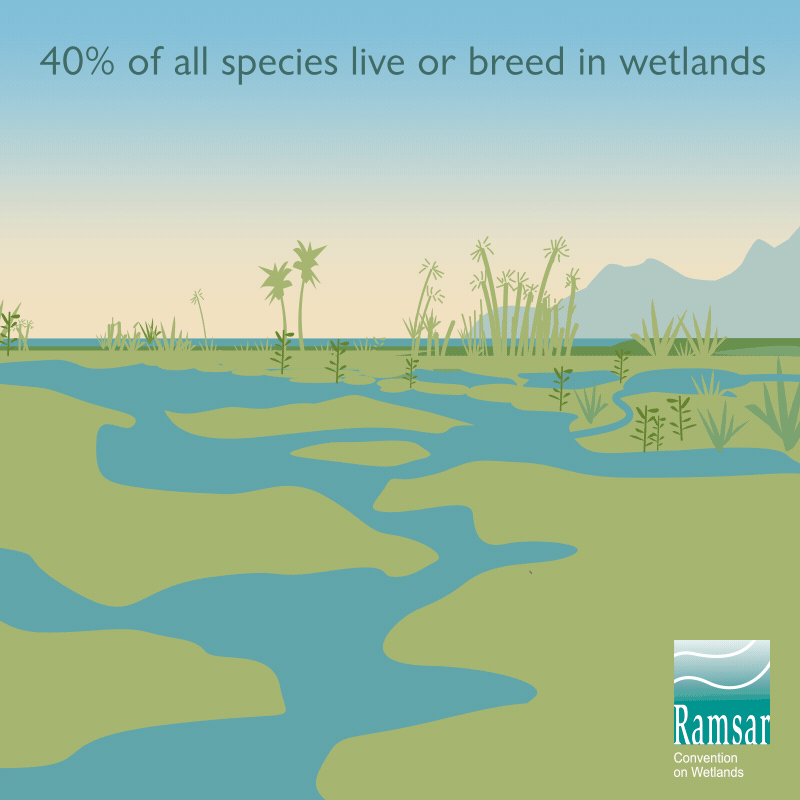 40% of all species live or breed in wetlands

Ramsar
Convention
on Wetlands